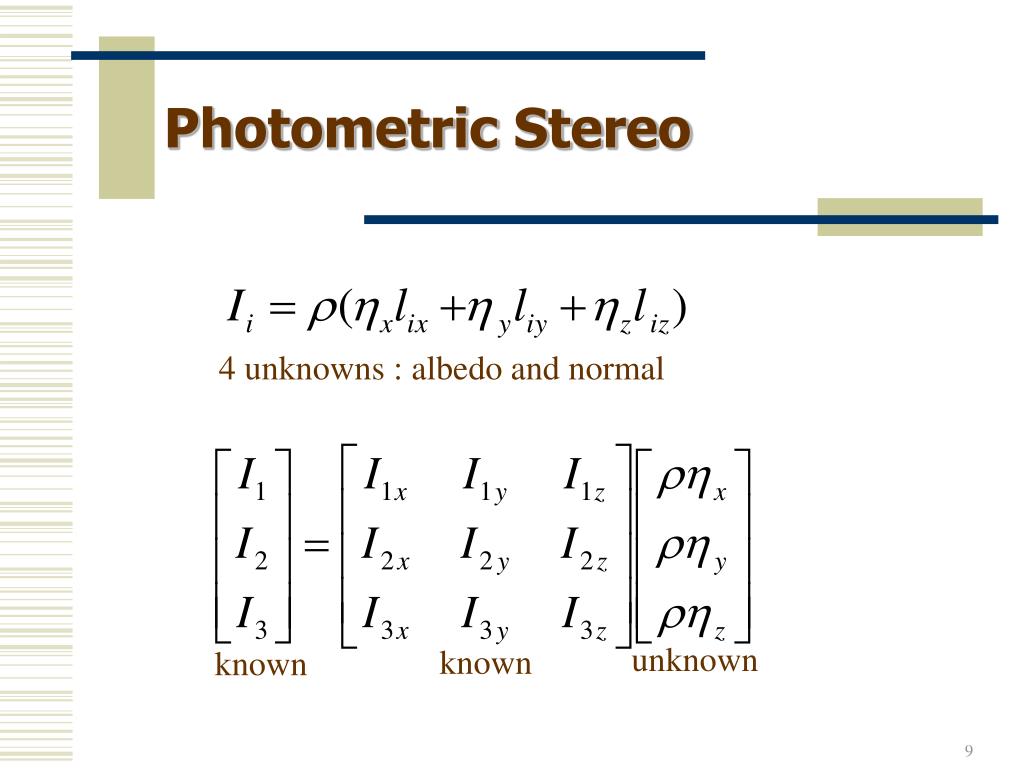 Photometric Stereo

$I_i = \rho(\eta_x l_{ix} + \eta_y l_{iy} + \eta_z l_{iz})$

4 unknowns : albedo and normal

$\begin{bmatrix} I_1 \\ I_2 \\ I_3 \end{bmatrix} = \begin{bmatrix} I_{1x} & I_{1y} & I_{1z} \\ I_{2x} & I_{2y} & I_{2z} \\ I_{3x} & I_{3y} & I_{3z} \end{bmatrix} \begin{bmatrix} \rho\eta_x \\ \rho\eta_y \\ \rho\eta_z \end{bmatrix}$

known known unknown

9